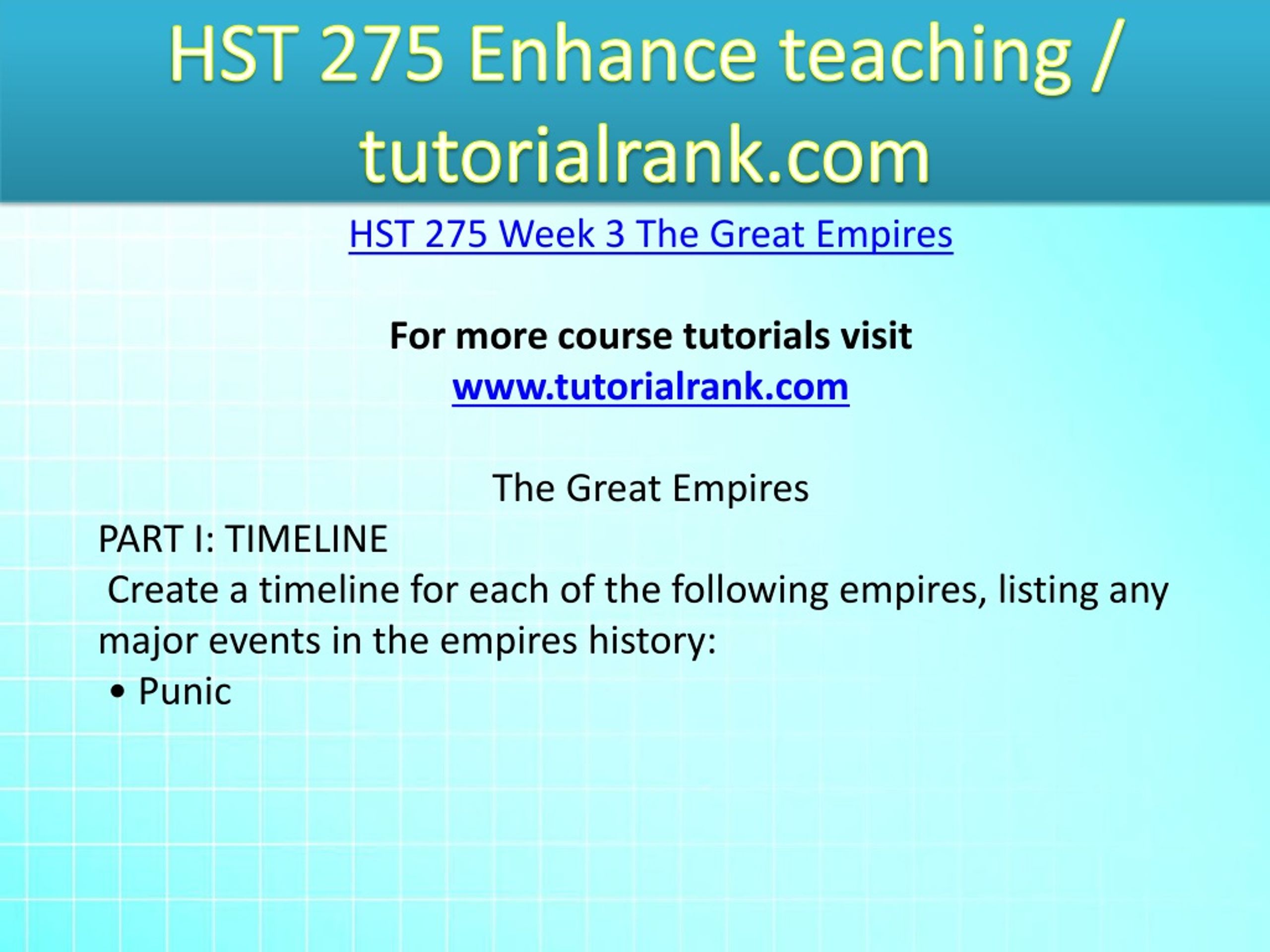 HST 275 Enhance teaching / tutorialrank.com

HST 275 Week 3 The Great Empires

For more course tutorials visit
www.tutorialrank.com

The Great Empires

PART I: TIMELINE
Create a timeline for each of the following empires, listing any major events in the empires history:

• Punic